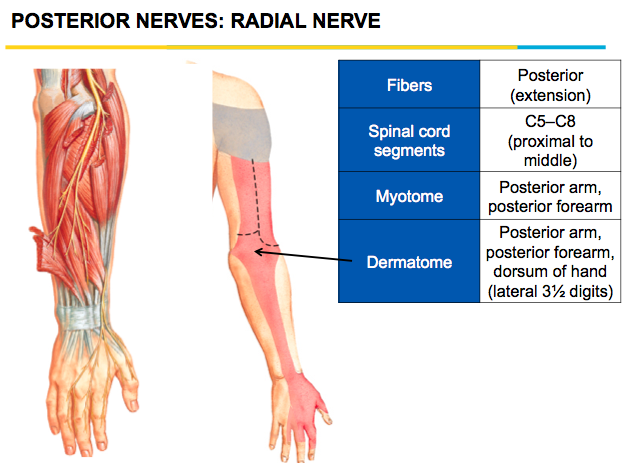 POSTERIOR NERVES: RADIAL NERVE

| Fibers | Posterior (extension) |
|---|---|
| Spinal cord segments | C5–C8 (proximal to middle) |
| Myotome | Posterior arm, posterior forearm |
| Dermatome | Posterior arm, posterior forearm, dorsum of hand (lateral 3½ digits) |